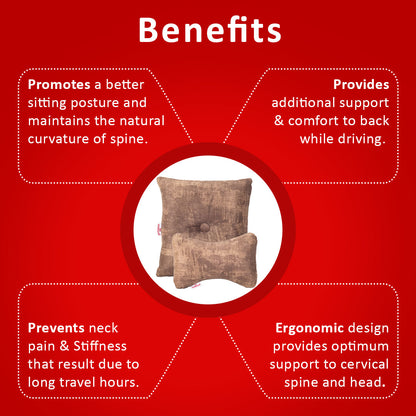 Benefits

Promotes a better sitting posture and maintains the natural curvature of spine.

Provides additional support & comfort to back while driving.

Prevents neck pain & Stiffness that result due to long travel hours.

Ergonomic design provides optimum support to cervical spine and head.